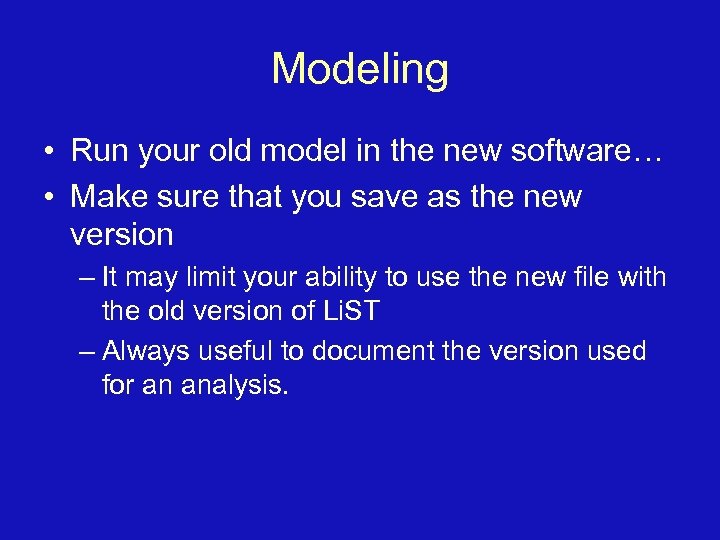 Modeling

• Run your old model in the new software…
• Make sure that you save as the new version
– It may limit your ability to use the new file with the old version of LiST
– Always useful to document the version used for an analysis.